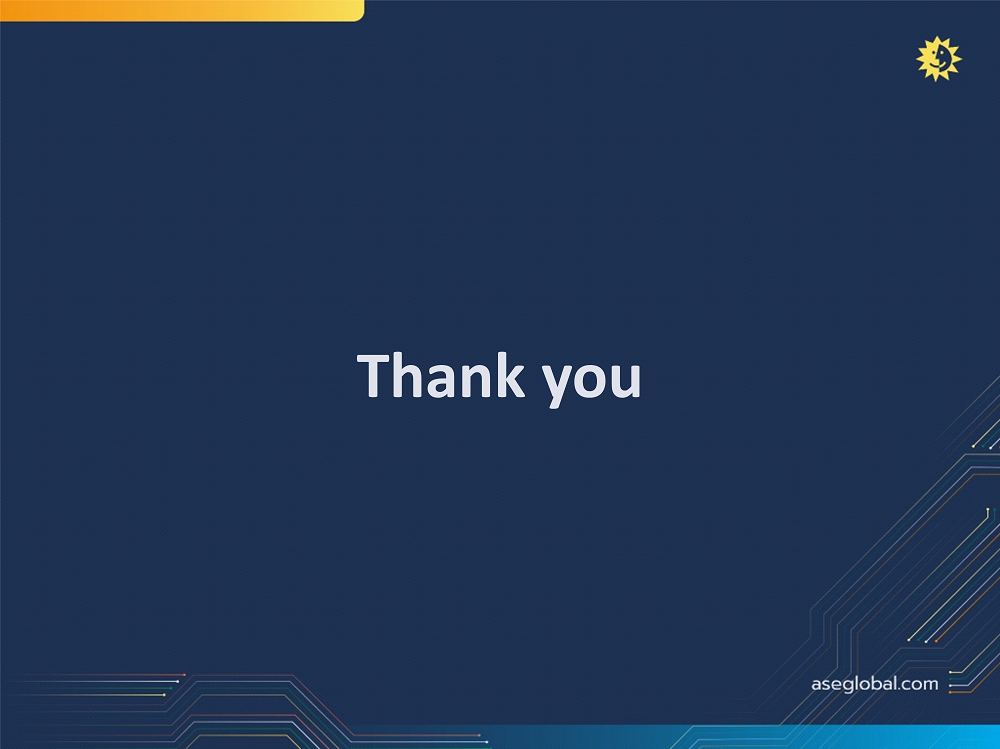 Thank you

aseglobal.com